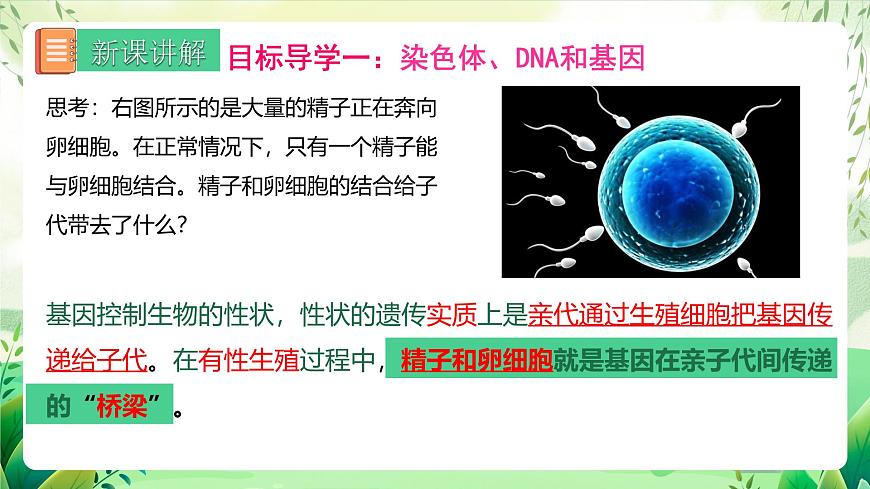 新课讲解

目标导学一：染色体、DNA和基因

思考：右图所示的是大量的精子正在奔向卵细胞。在正常情况下，只有一个精子能与卵细胞结合。精子和卵细胞的结合给子代带去了什么？

基因控制生物的性状，性状的遗传实质上是亲代通过生殖细胞把基因传递给子代。在有性生殖过程中，精子和卵细胞就是基因在亲子代间传递的“桥梁”。